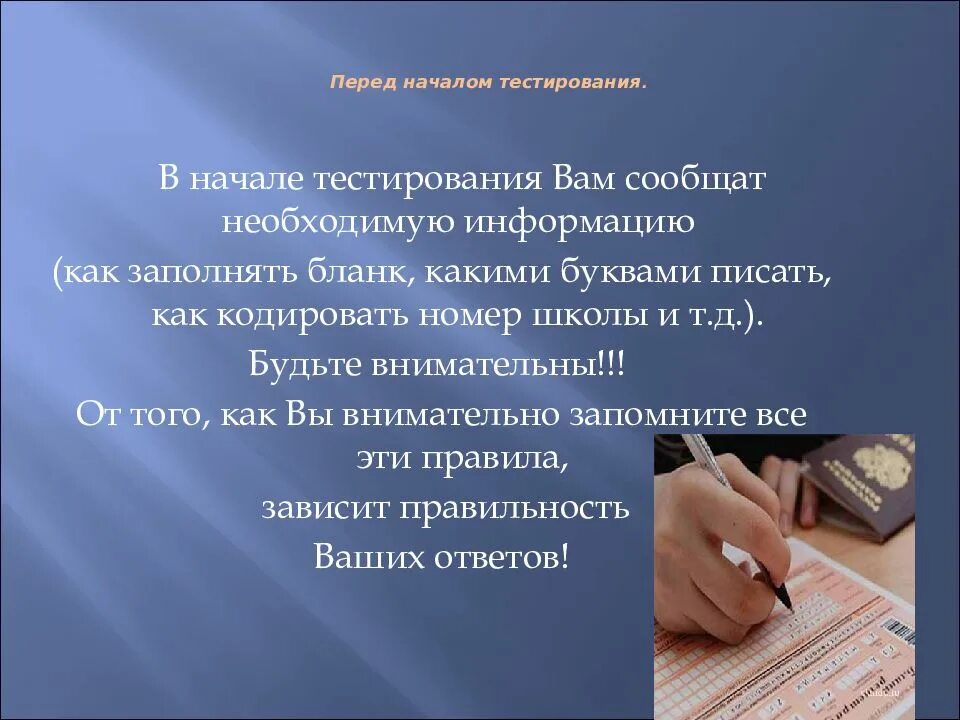 Перед началом тестирования.

В начале тестирования Вам сообщат необходимую информацию (как заполнять бланк, какими буквами писать, как кодировать номер школы и т.д.).
Будьте внимательны!!!
От того, как Вы внимательно запомните все эти правила,
зависит правильность
Ваших ответов!